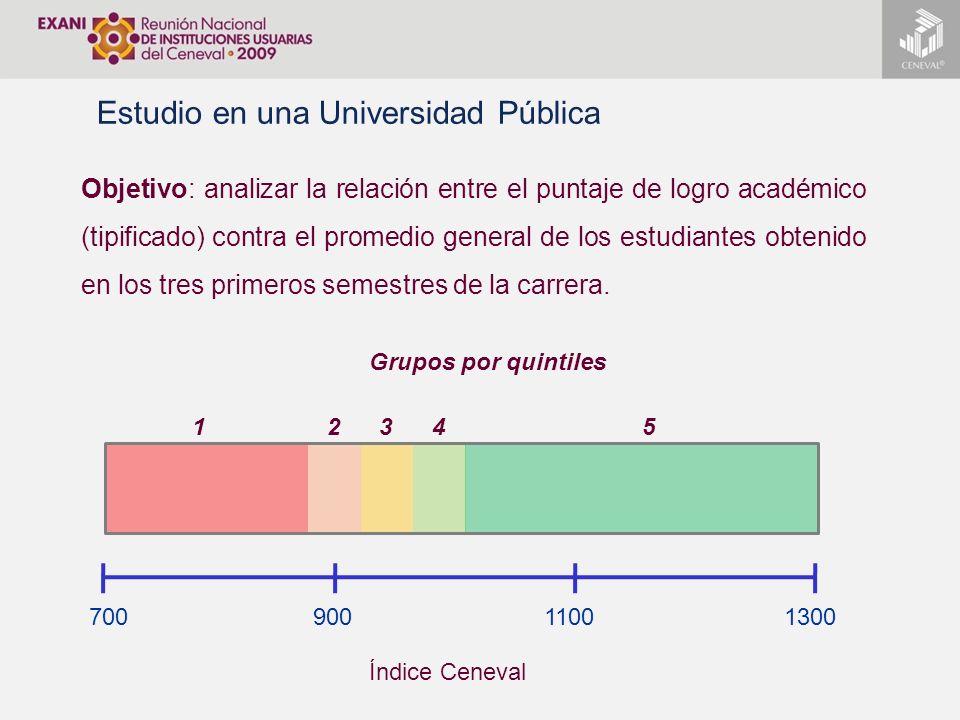 EXANI Reunión Nacional DE INSTITUCIONES USUARIAS del Ceneval • 2009

CENEVAL®

Estudio en una Universidad Pública

Objetivo: analizar la relación entre el puntaje de logro académico (tipificado) contra el promedio general de los estudiantes obtenido en los tres primeros semestres de la carrera.

Grupos por quintiles

1 2 3 4 5

700 900 1100 1300

Índice Ceneval